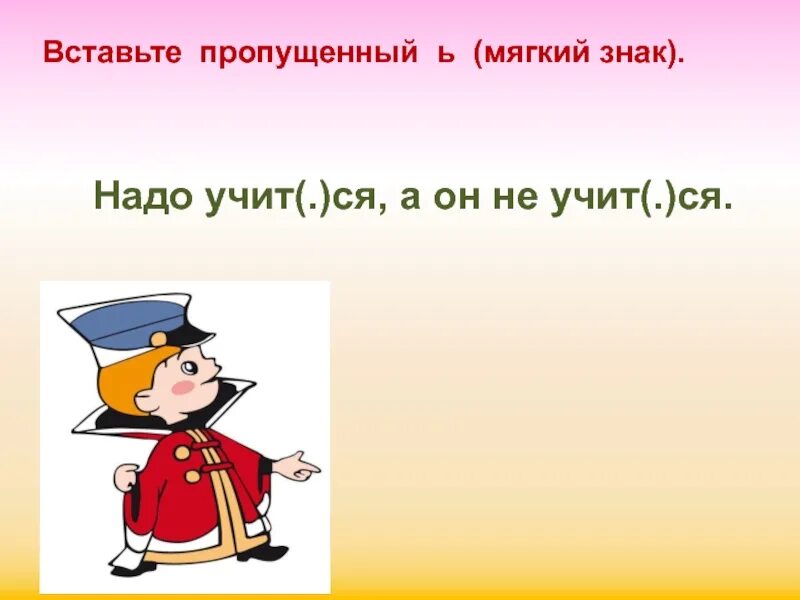 Вставьте пропущенный ь (мягкий знак).

Надо учит(.)ся, а он не учит(.)ся.